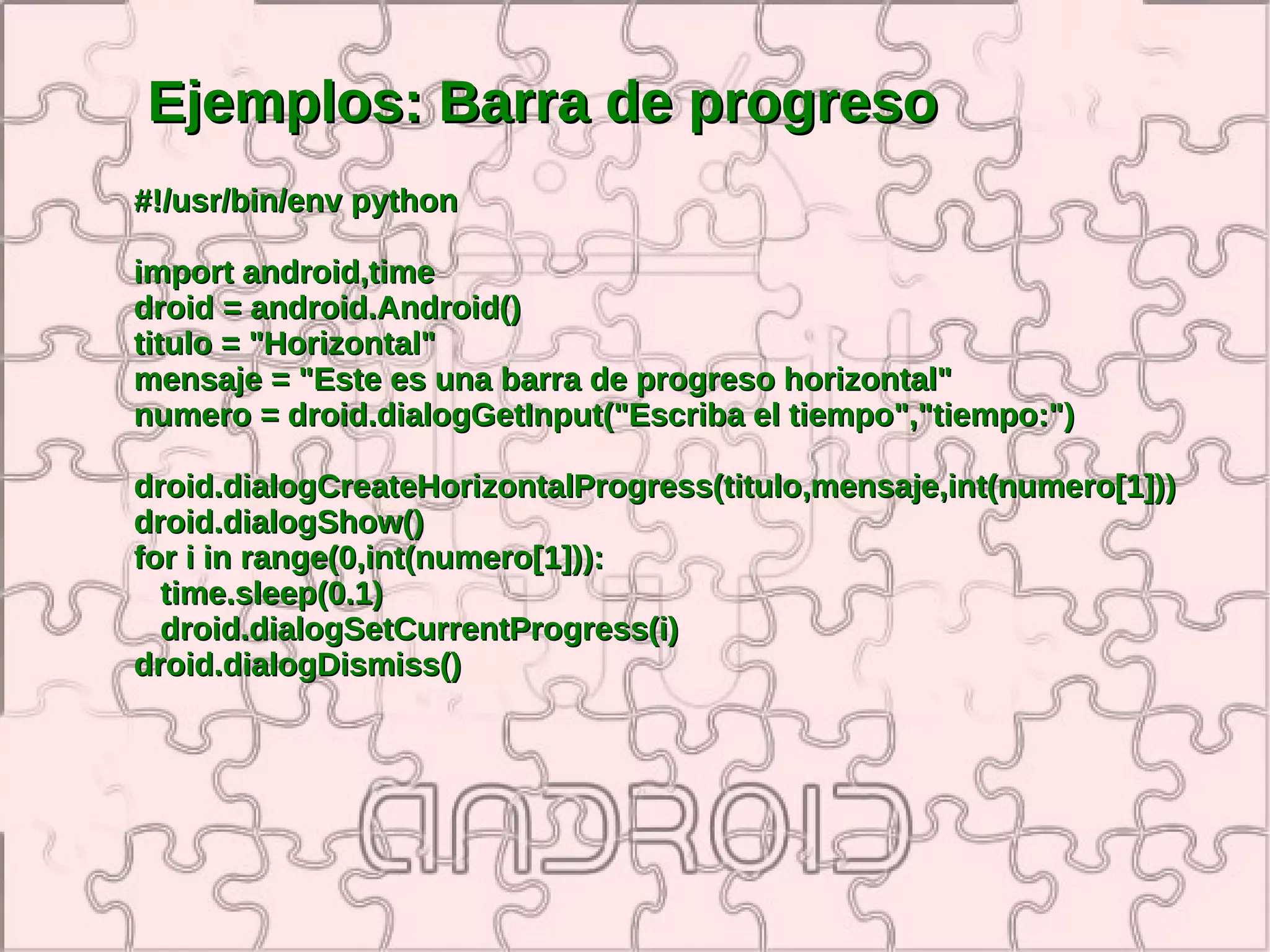 Ejemplos: Barra de progreso

#!/usr/bin/env python

import android,time
droid = android.Android()
titulo = "Horizontal"
mensaje = "Este es una barra de progreso horizontal"
numero = droid.dialogGetInput("Escriba el tiempo","tiempo:")

droid.dialogCreateHorizontalProgress(titulo,mensaje,int(numero[1]))
droid.dialogShow()
for i in range(0,int(numero[1])):
   time.sleep(0.1)
   droid.dialogSetCurrentProgress(i)
droid.dialogDismiss()

ANDROID